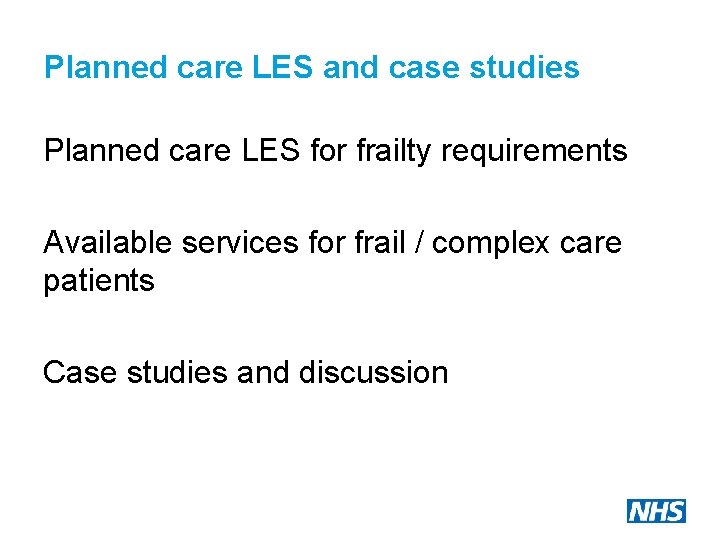 Planned care LES and case studies

Planned care LES for frailty requirements

Available services for frail / complex care patients

Case studies and discussion

NHS